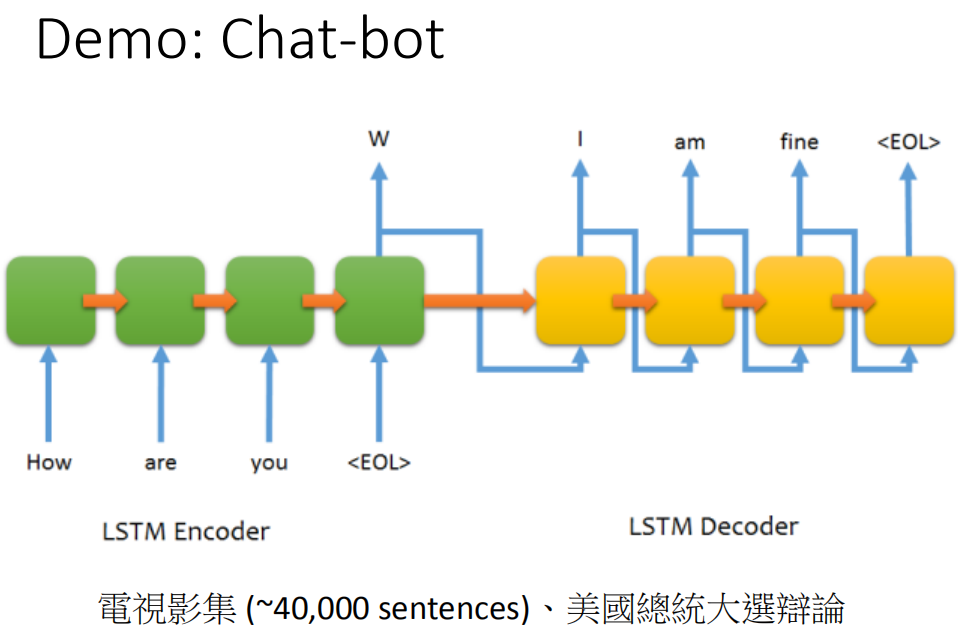 Demo: Chat-bot

W

I

am

fine

<EOL>

How

are

you

<EOL>

LSTM Encoder

LSTM Decoder

電視影集 (~40,000 sentences)、美國總統大選辯論